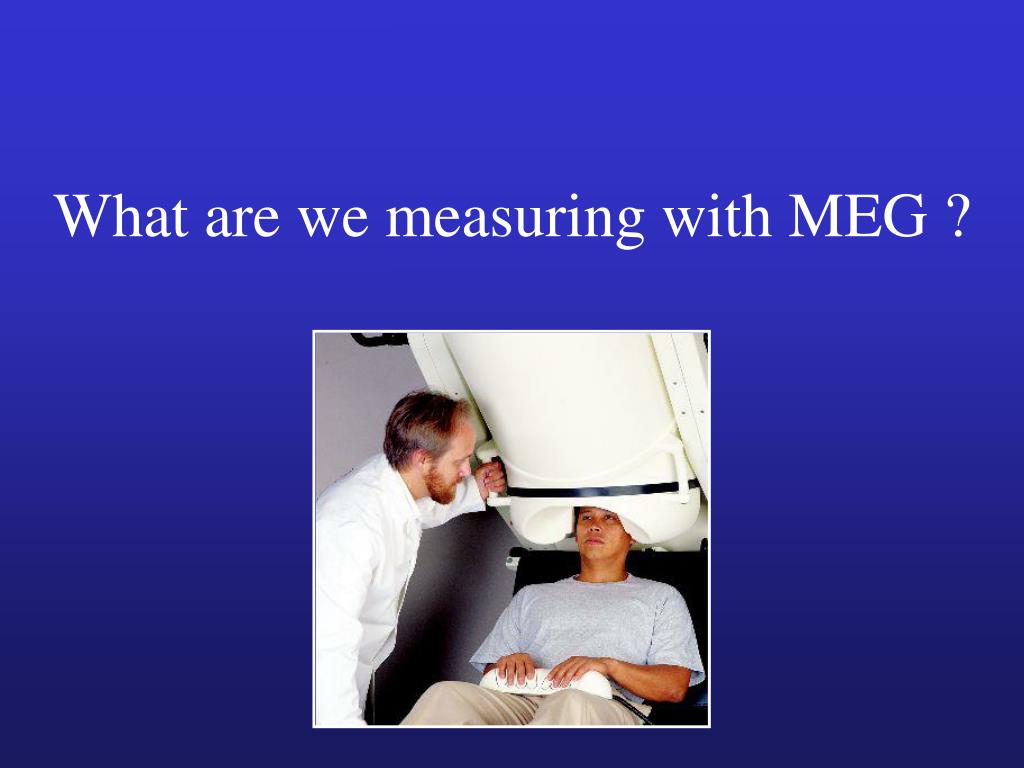 What are we measuring with MEG ?